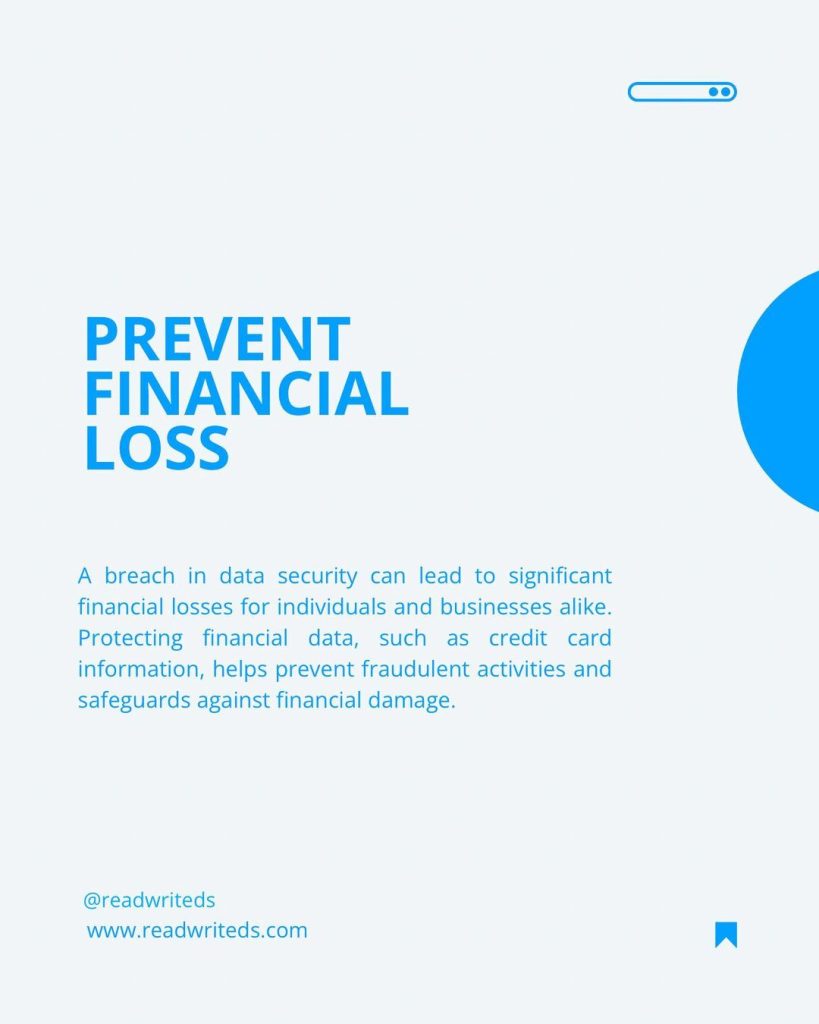 PREVENT FINANCIAL LOSS

A breach in data security can lead to significant financial losses for individuals and businesses alike. Protecting financial data, such as credit card information, helps prevent fraudulent activities and safeguards against financial damage.

@readwriteds
www.readwriteds.com